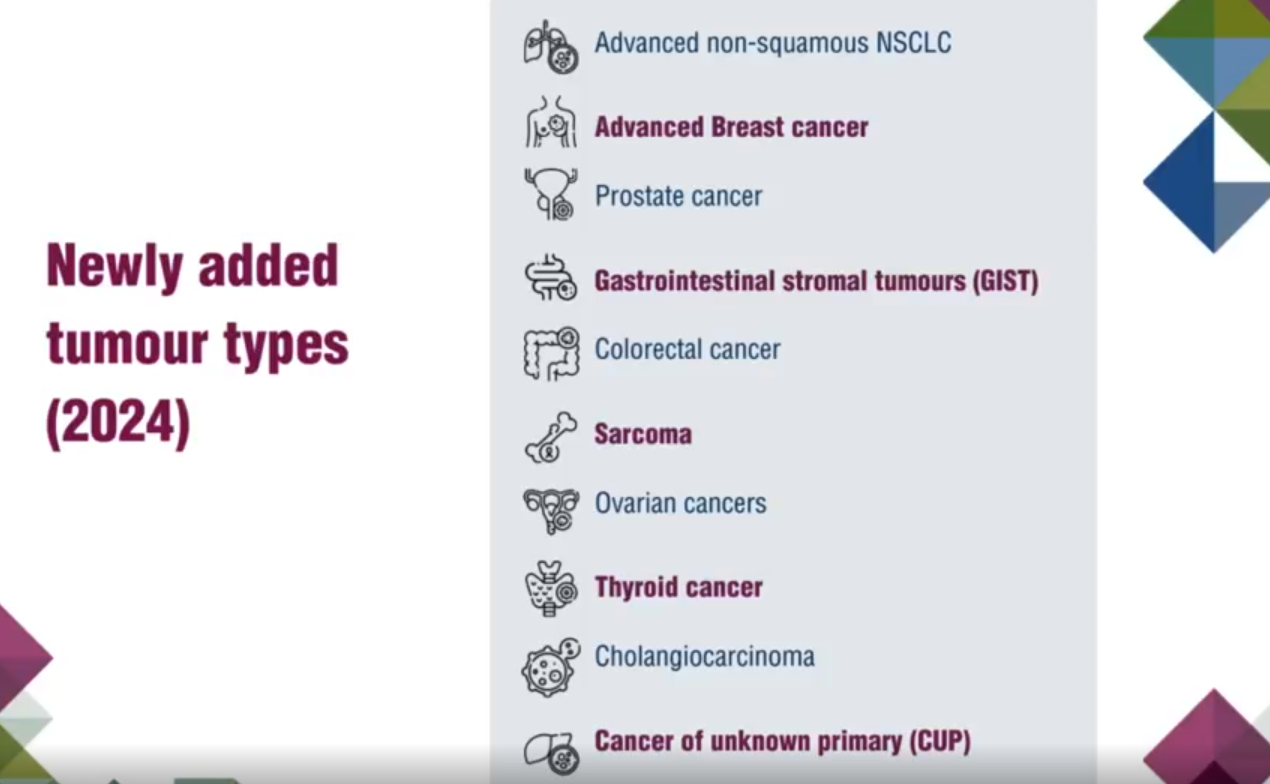 Newly added tumour types (2024)

Advanced non-squamous NSCLC

Advanced Breast cancer

Prostate cancer

Gastrointestinal stromal tumours (GIST)

Colorectal cancer

Sarcoma

Ovarian cancers

Thyroid cancer

Cholangiocarcinoma

Cancer of unknown primary (CUP)